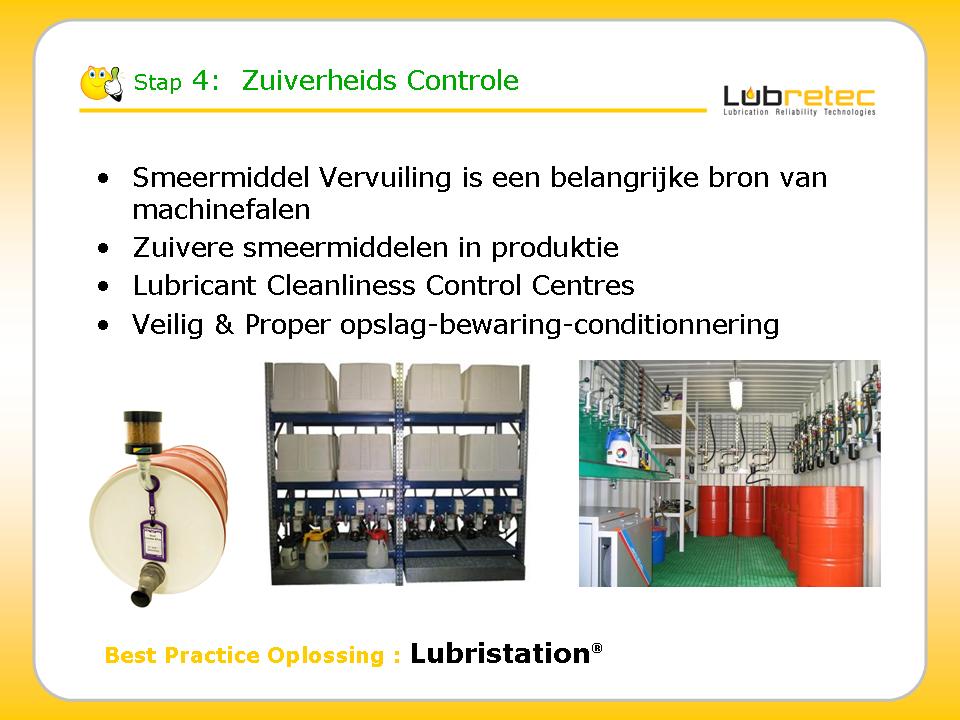 Stap 4: Zuiverheids Controle

Lubretec
Lubrication Reliability Technologies

• Smeermiddel Vervuiling is een belangrijke bron van machinefalen
• Zuivere smeermiddelen in produktie
• Lubricant Cleanliness Control Centres
• Veilig & Proper opslag-bewaring-conditionnering

Best Practice Oplossing : Lubristation®